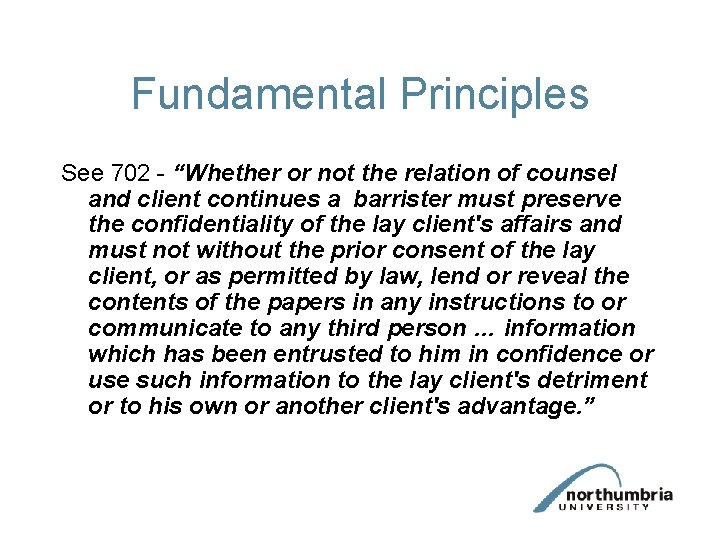 Fundamental Principles

See 702 - “Whether or not the relation of counsel and client continues a barrister must preserve the confidentiality of the lay client's affairs and must not without the prior consent of the lay client, or as permitted by law, lend or reveal the contents of the papers in any instructions to or communicate to any third person … information which has been entrusted to him in confidence or use such information to the lay client's detriment or to his own or another client's advantage.”

northumbria
UNIVERSITY